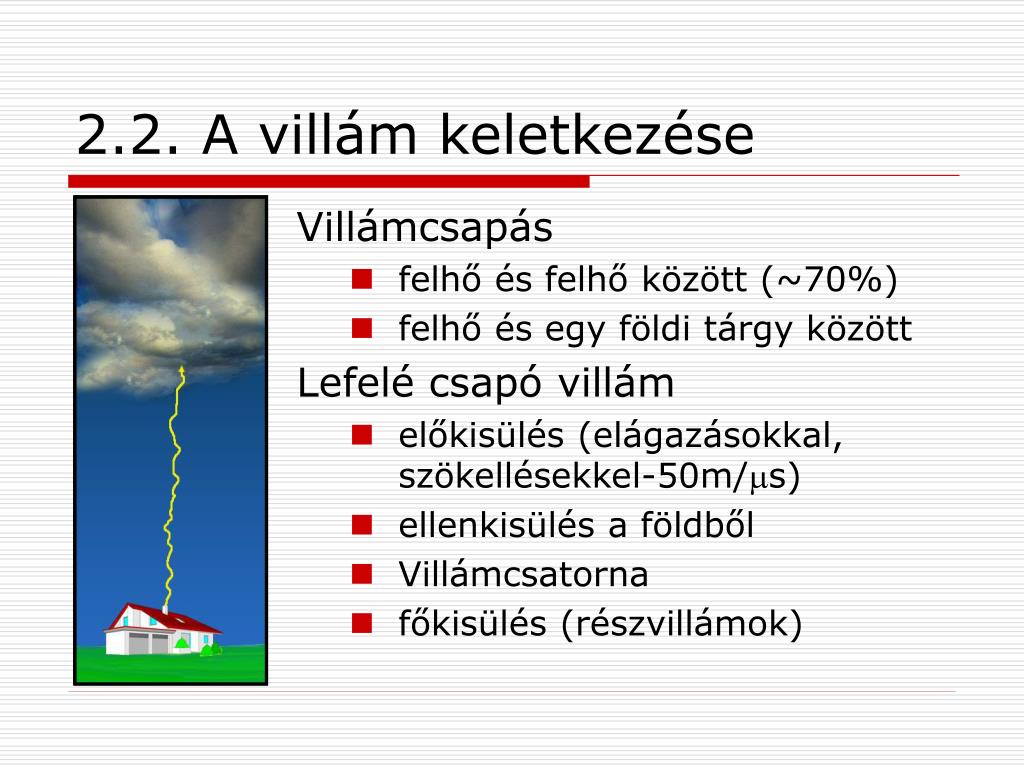 2.2. A villám keletkezése

Villámcsapás

- felhő és felhő között (~70%)
- felhő és egy földi tárgy között

Lefelé csapó villám

- előkisülés (elágazásokkal, szökellésekkel-50m/$\mu$s)
- ellenkisülés a földből
- Villámcsatorna
- főkisülés (részvillámok)